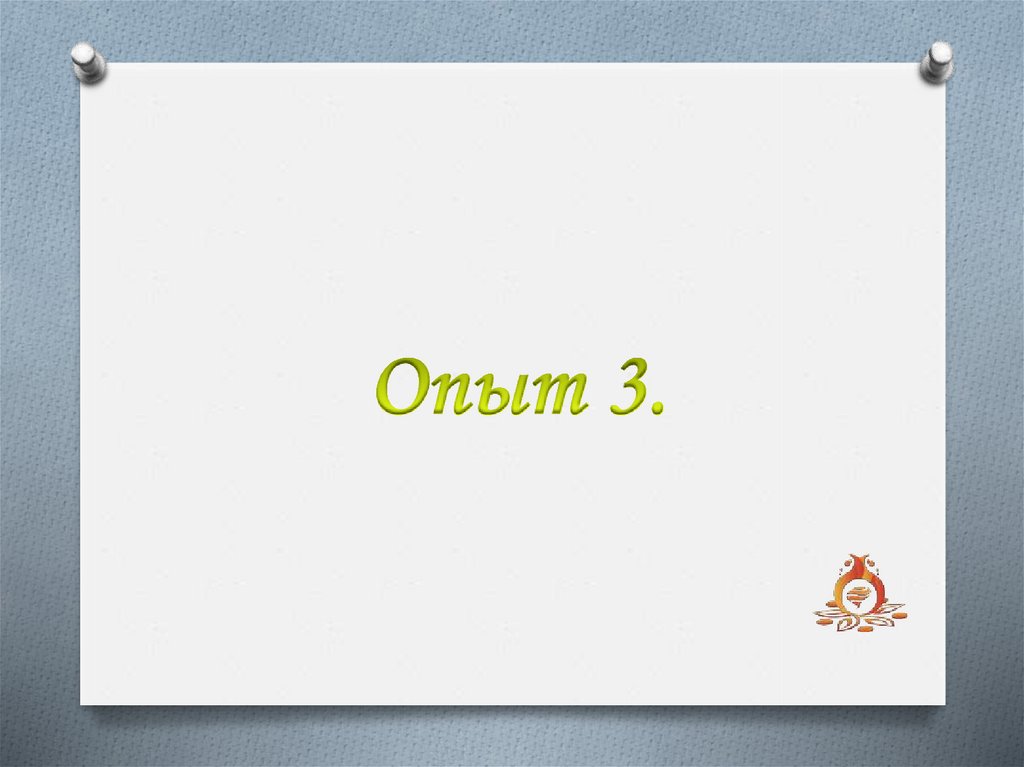 Опыт 3.